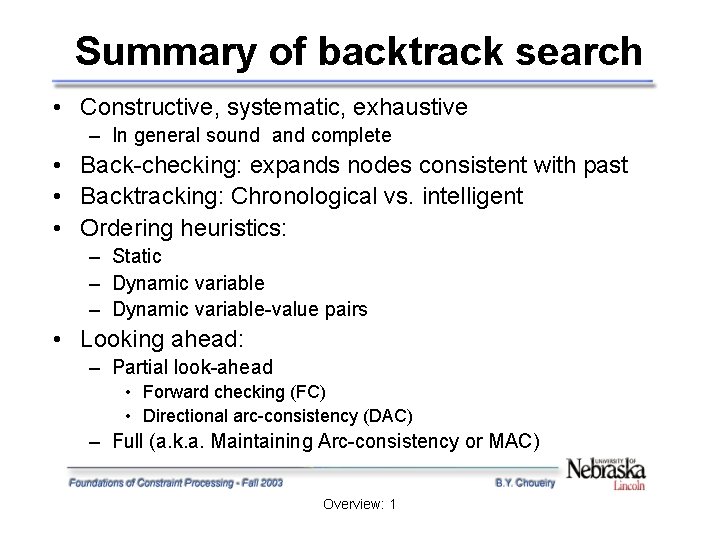 Summary of backtrack search

• Constructive, systematic, exhaustive
  – In general sound and complete
• Back-checking: expands nodes consistent with past
• Backtracking: Chronological vs. intelligent
• Ordering heuristics:
  – Static
  – Dynamic variable
  – Dynamic variable-value pairs
• Looking ahead:
  – Partial look-ahead
    • Forward checking (FC)
    • Directional arc-consistency (DAC)
  – Full (a.k.a. Maintaining Arc-consistency or MAC)

Foundations of Constraint Processing - Fall 2003

B.Y. Choueiry

UNIVERSITY OF Nebraska Lincoln

Overview: 1